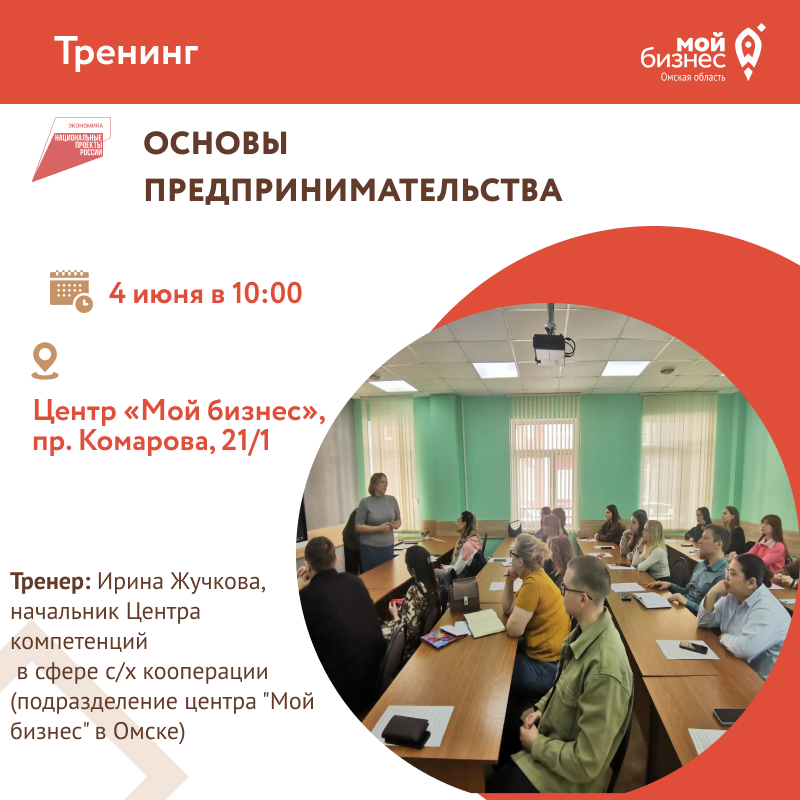 Тренинг

мой бизнес
Омская область

ЭКОНОМИКА
НАЦИОНАЛЬНЫЕ ПРОЕКТЫ РОССИИ

ОСНОВЫ ПРЕДПРИНИМАТЕЛЬСТВА

4 июня в 10:00

Центр «Мой бизнес», пр. Комарова, 21/1

Тренер: Ирина Жучкова, начальник Центра компетенций в сфере с/х кооперации (подразделение центра "Мой бизнес" в Омске)